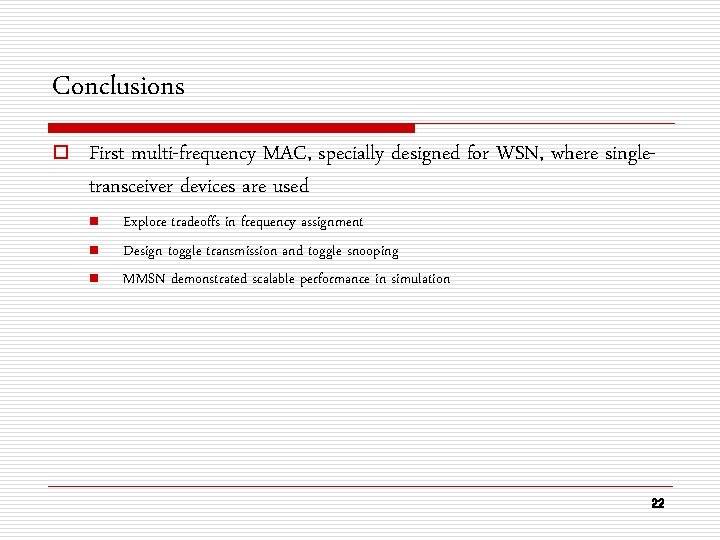 Conclusions

First multi-frequency MAC, specially designed for WSN, where single-transceiver devices are used

Explore tradeoffs in frequency assignment

Design toggle transmission and toggle snooping

MMSN demonstrated scalable performance in simulation

22